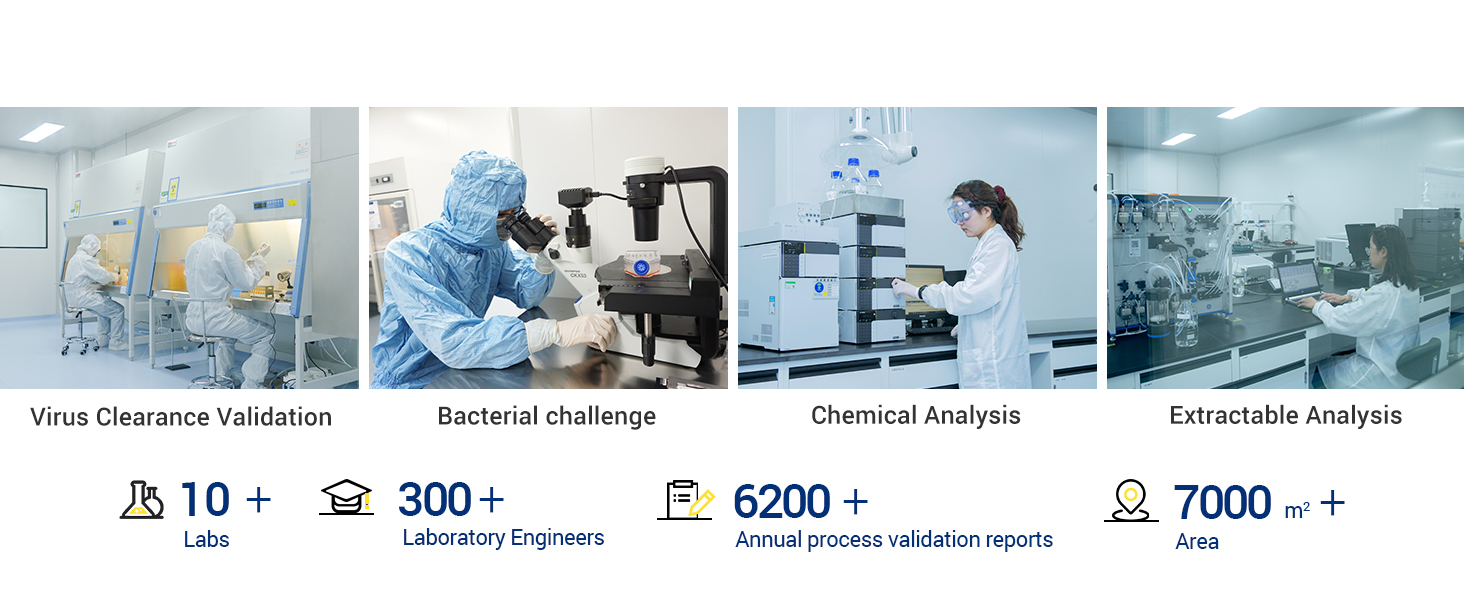 Virus Clearance Validation

Bacterial challenge

Chemical Analysis

Extractable Analysis

10 +
Labs

300 +
Laboratory Engineers

6200 +
Annual process validation reports

7000 $m^2$ +
Area